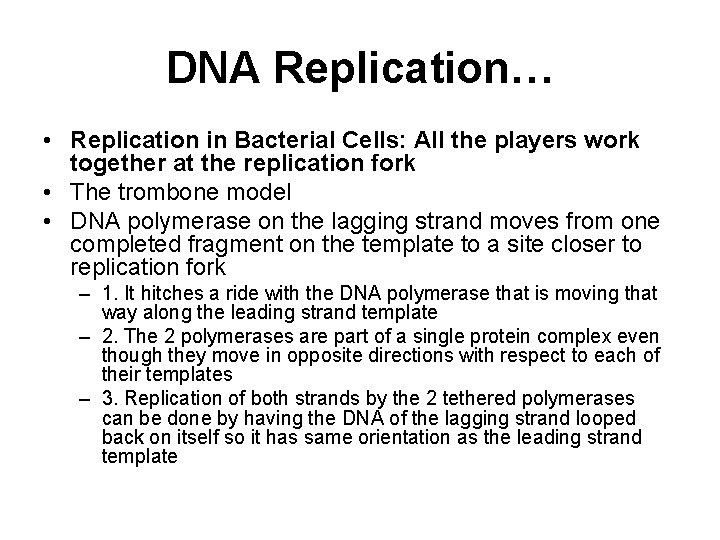 DNA Replication…

• Replication in Bacterial Cells: All the players work together at the replication fork
• The trombone model
• DNA polymerase on the lagging strand moves from one completed fragment on the template to a site closer to replication fork
– 1. It hitches a ride with the DNA polymerase that is moving that way along the leading strand template
– 2. The 2 polymerases are part of a single protein complex even though they move in opposite directions with respect to each of their templates
– 3. Replication of both strands by the 2 tethered polymerases can be done by having the DNA of the lagging strand looped back on itself so it has same orientation as the leading strand template